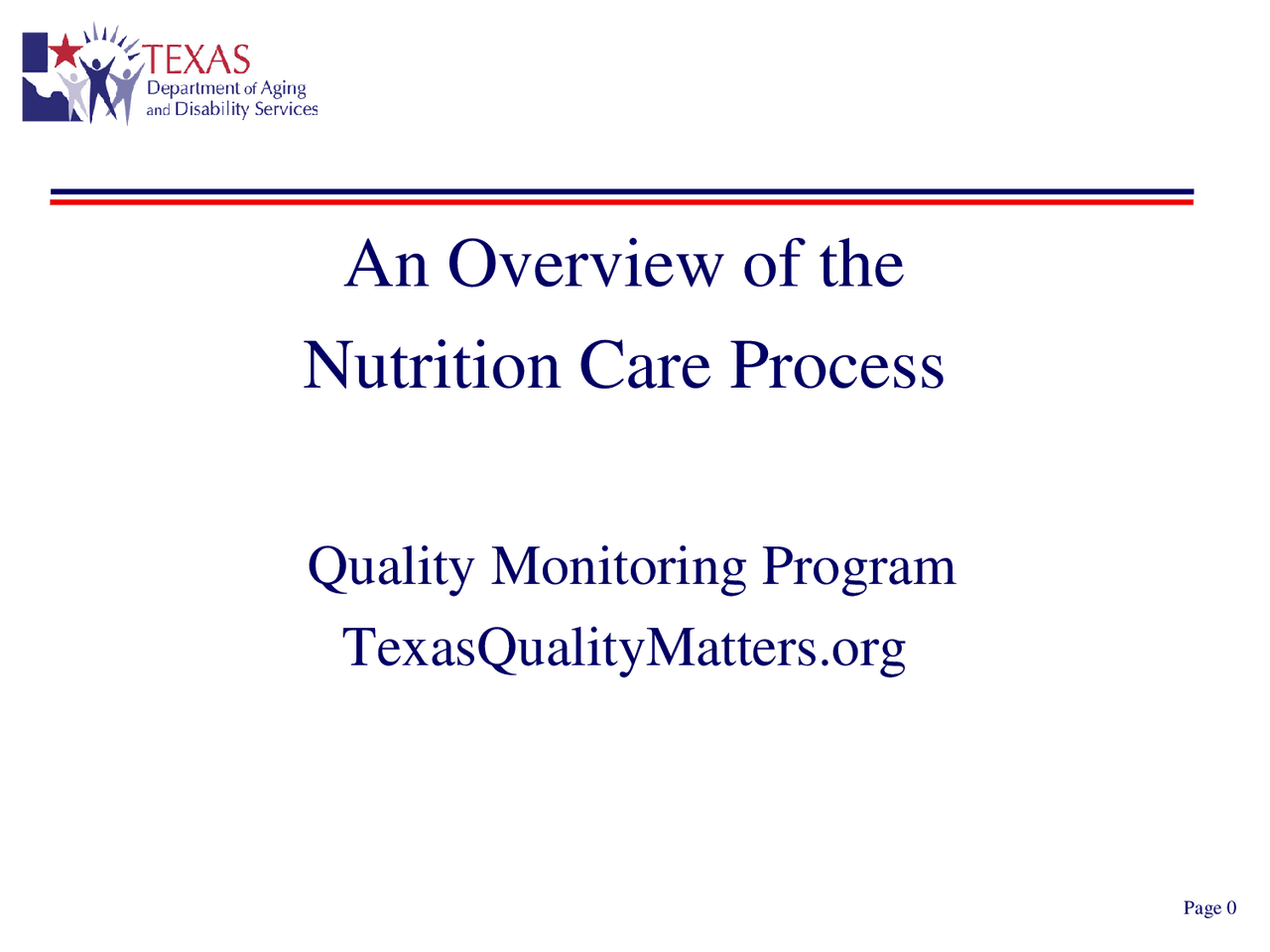 TEXAS
Department of Aging and Disability Services

An Overview of the Nutrition Care Process

Quality Monitoring Program
TexasQualityMatters.org

Page 0